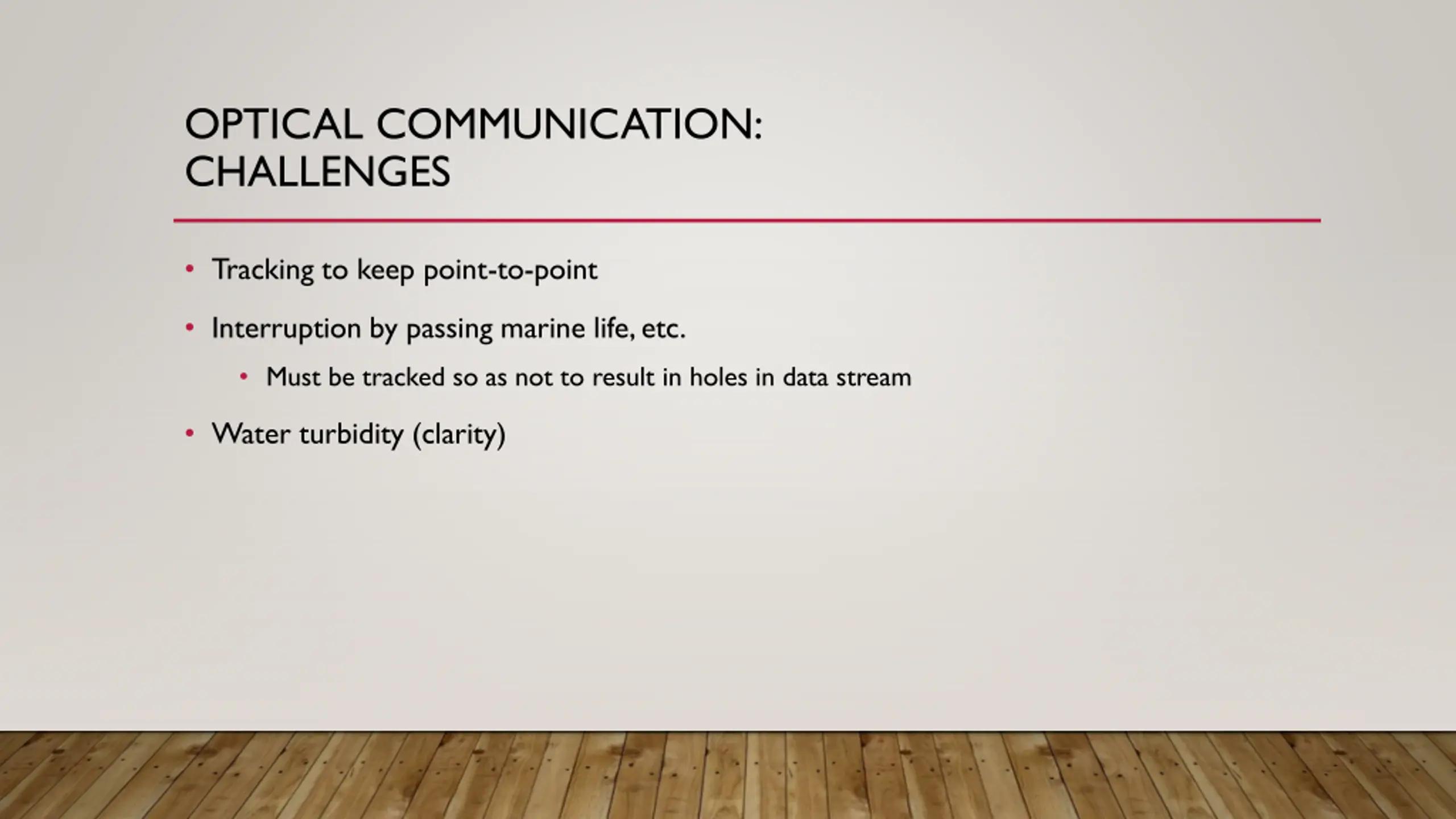 OPTICAL COMMUNICATION: CHALLENGES

• Tracking to keep point-to-point

• Interruption by passing marine life, etc.

  • Must be tracked so as not to result in holes in data stream

• Water turbidity (clarity)